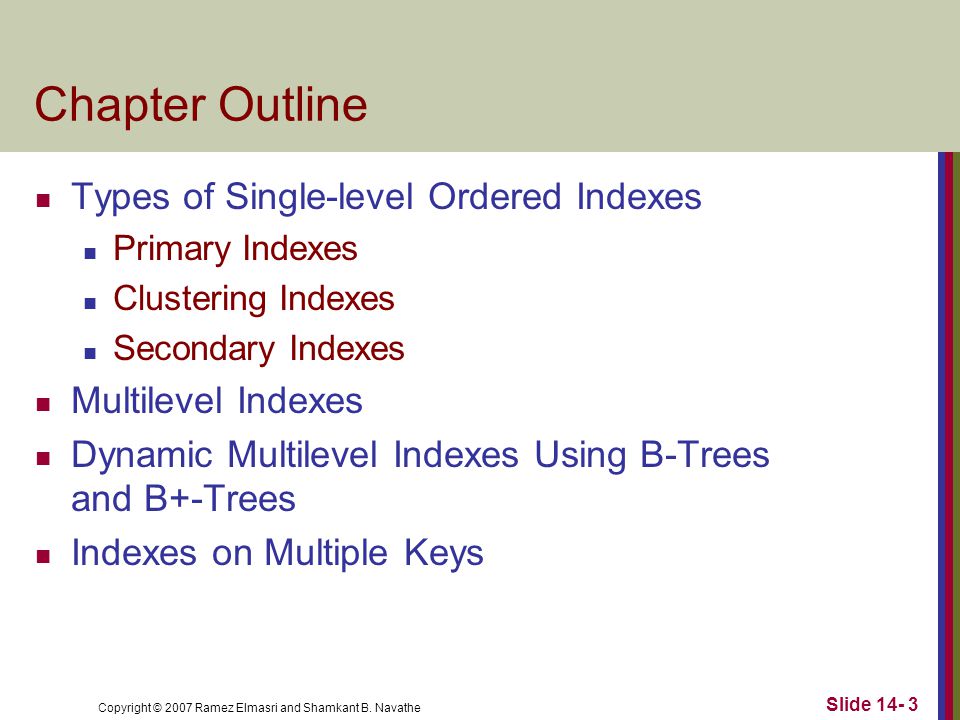 Chapter Outline

- Types of Single-level Ordered Indexes
  - Primary Indexes
  - Clustering Indexes
  - Secondary Indexes
- Multilevel Indexes
- Dynamic Multilevel Indexes Using B-Trees and B+-Trees
- Indexes on Multiple Keys

Copyright © 2007 Ramez Elmasri and Shamkant B. Navathe

Slide 14- 3